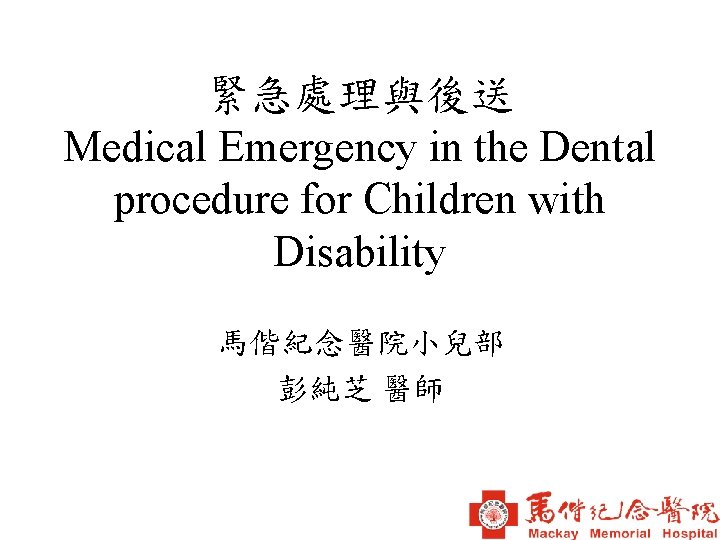 緊急處理與後送
Medical Emergency in the Dental procedure for Children with Disability

馬偕紀念醫院小兒部
彭純芝 醫師

馬偕紀念醫院
Mackay Memorial Hospital